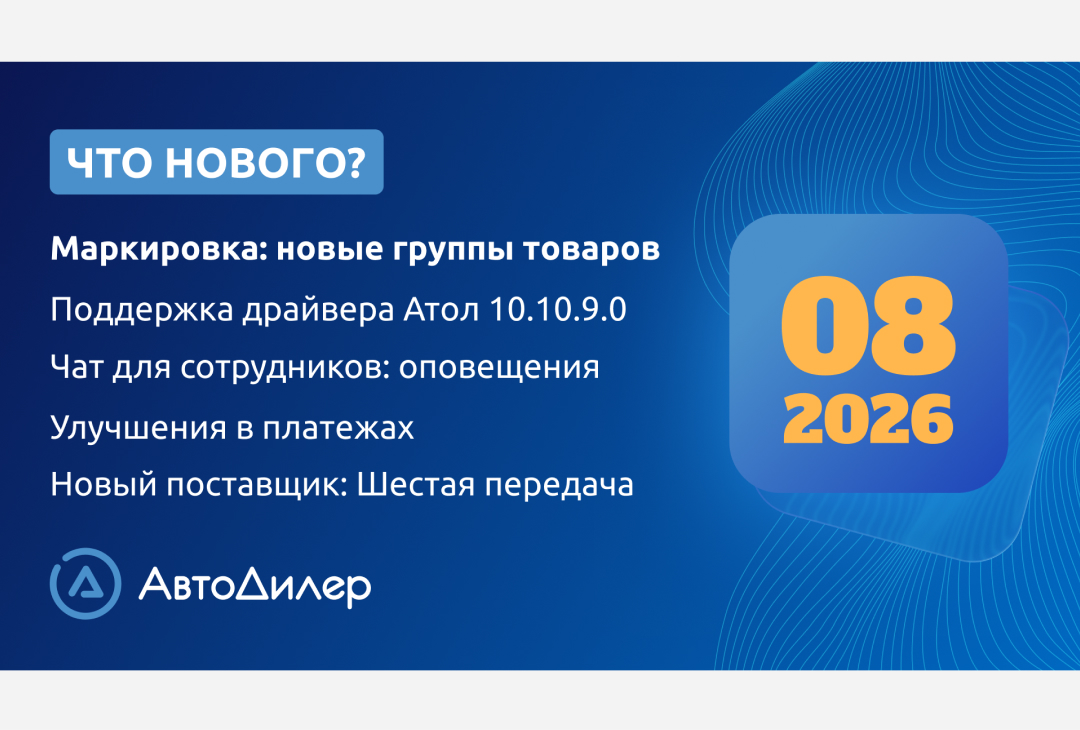 ЧТО НОВОГО?

Маркировка: новые группы товаров

Поддержка драйвера Атол 10.10.9.0

Чат для сотрудников: оповещения

Улучшения в платежах

Новый поставщик: Шестая передача

08
2026

АвтоДилер